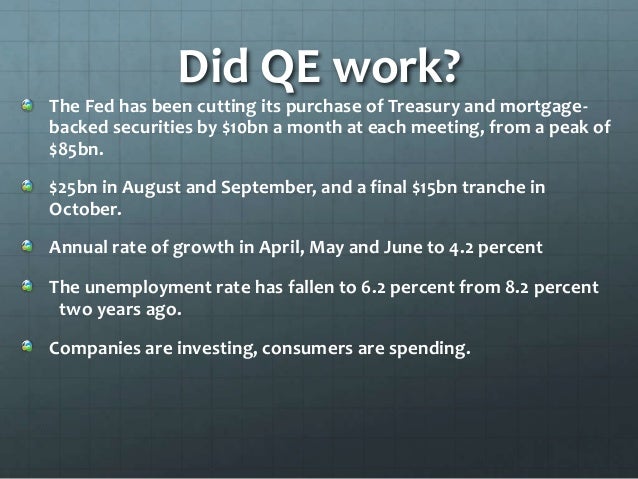 Did QE work?

The Fed has been cutting its purchase of Treasury and mortgage-backed securities by \$10bn a month at each meeting, from a peak of \$85bn.

\$25bn in August and September, and a final \$15bn tranche in October.

Annual rate of growth in April, May and June to 4.2 percent

The unemployment rate has fallen to 6.2 percent from 8.2 percent two years ago.

Companies are investing, consumers are spending.